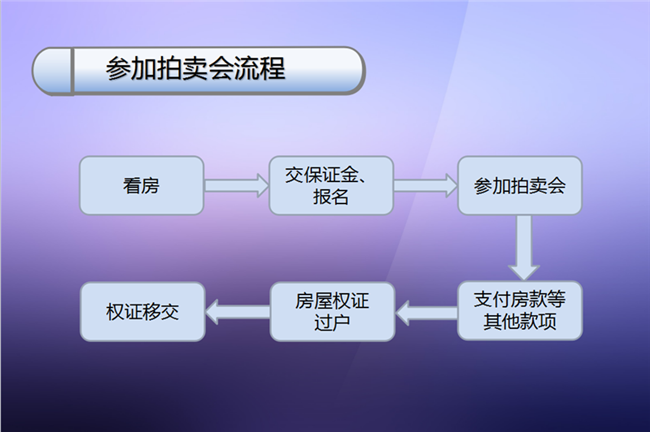 参加拍卖会流程

看房

交保证金、报名

参加拍卖会

支付房款等其他款项

房屋权证过户

权证移交